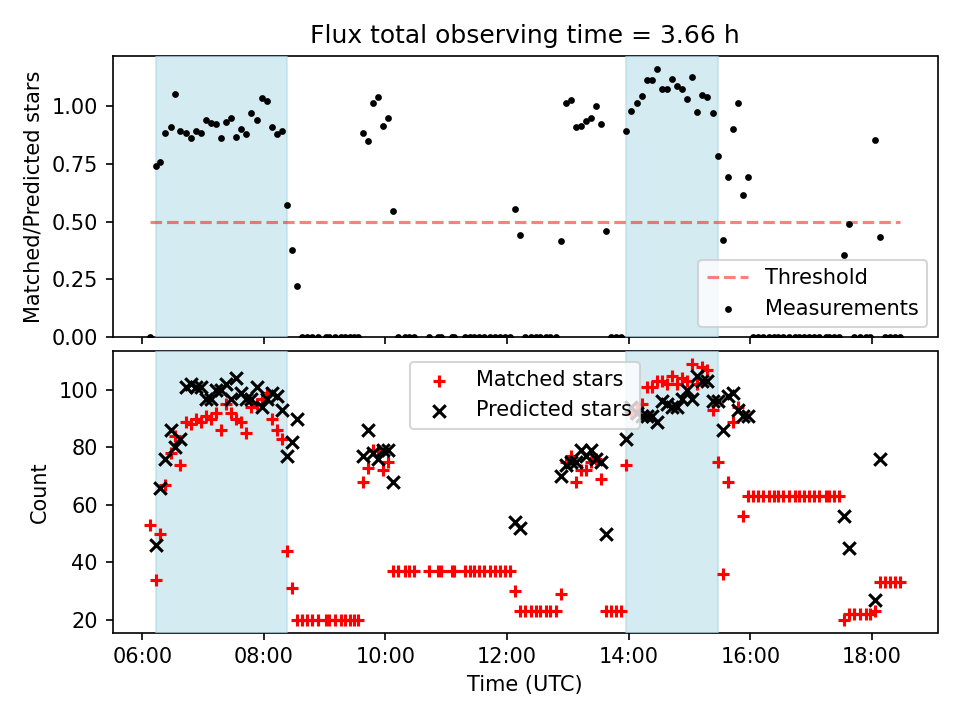 Flux total observing time = 3.66 h

Matched/Predicted stars

1.00
0.75
0.50
0.25
0.00

Threshold
Measurements

Count

100
80
60
40
20

Matched stars
Predicted stars

06:00
08:00
10:00
12:00
14:00
16:00
18:00

Time (UTC)